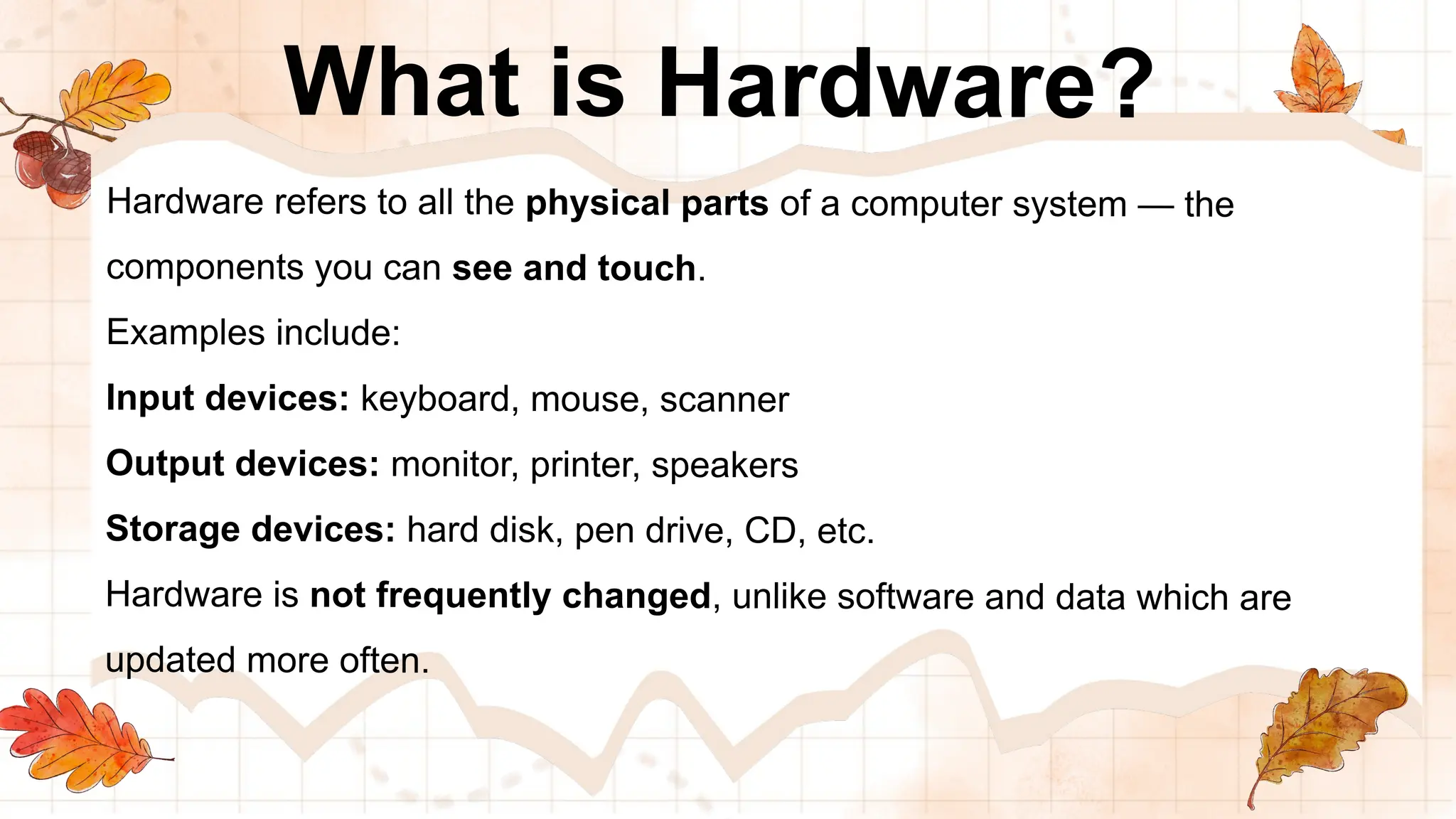 What is Hardware?

Hardware refers to all the physical parts of a computer system — the components you can see and touch.

Examples include:

Input devices: keyboard, mouse, scanner

Output devices: monitor, printer, speakers

Storage devices: hard disk, pen drive, CD, etc.

Hardware is not frequently changed, unlike software and data which are updated more often.